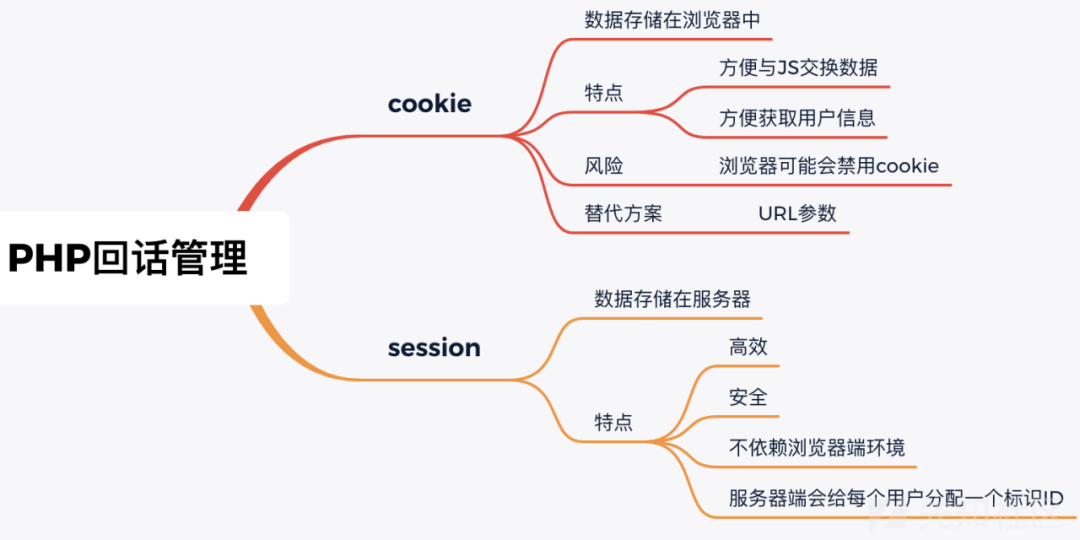 PHP回话管理

cookie

数据存储在浏览器中

特点

方便与JS交换数据

方便获取用户信息

风险

浏览器可能会禁用cookie

替代方案

URL参数

session

数据存储在服务器

特点

高效

安全

不依赖浏览器端环境

服务器端会给每个用户分配一个标识ID